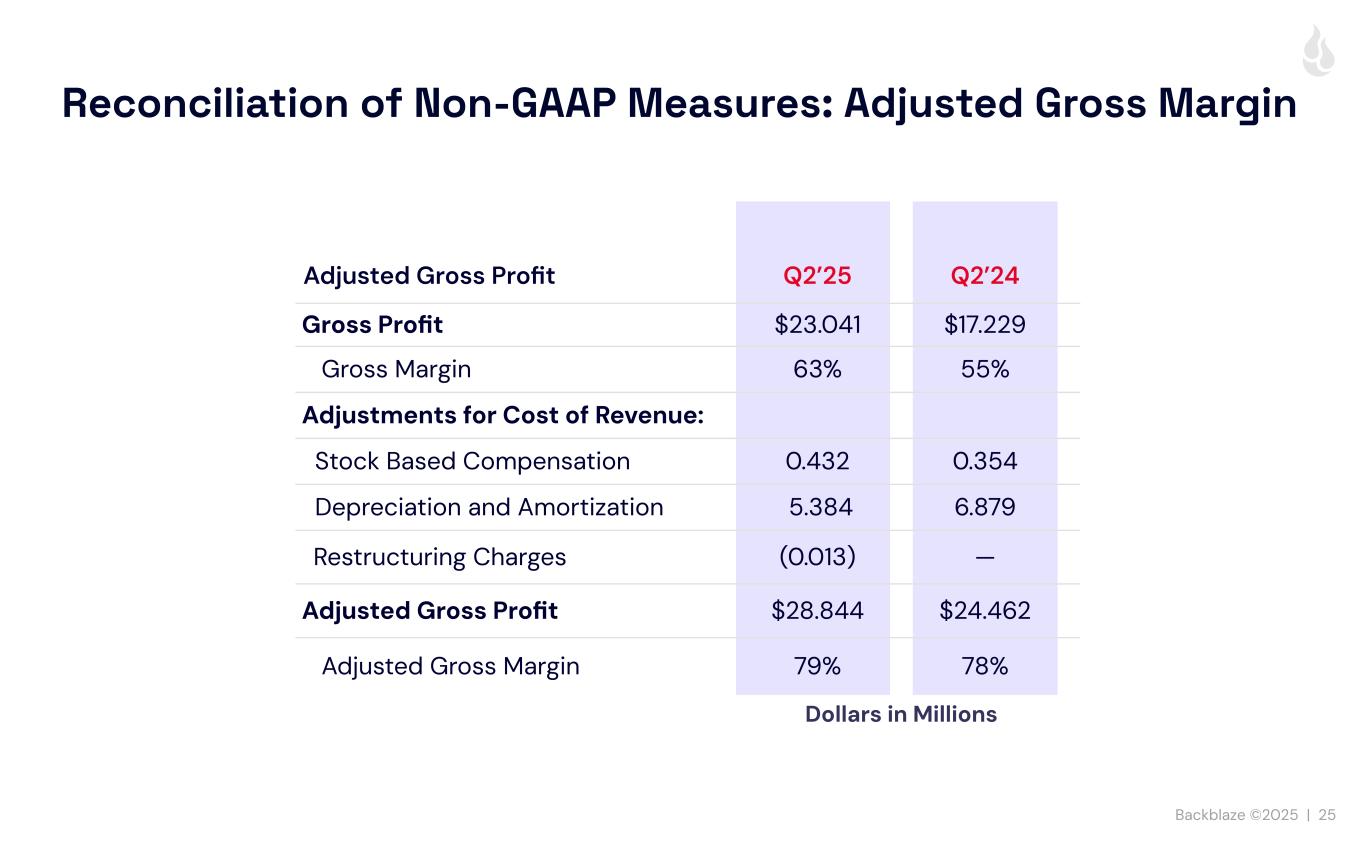 Reconciliation of Non-GAAP Measures: Adjusted Gross Margin

| Adjusted Gross Profit | Q2'25 | Q2'24 |
|---|---|---|
| Gross Profit | \$23.041 | \$17.229 |
| Gross Margin | 63% | 55% |
| Adjustments for Cost of Revenue: | | |
| Stock Based Compensation | 0.432 | 0.354 |
| Depreciation and Amortization | 5.384 | 6.879 |
| Restructuring Charges | (0.013) | — |
| Adjusted Gross Profit | \$28.844 | \$24.462 |
| Adjusted Gross Margin | 79% | 78% |

Dollars in Millions

Backblaze ©2025 | 25